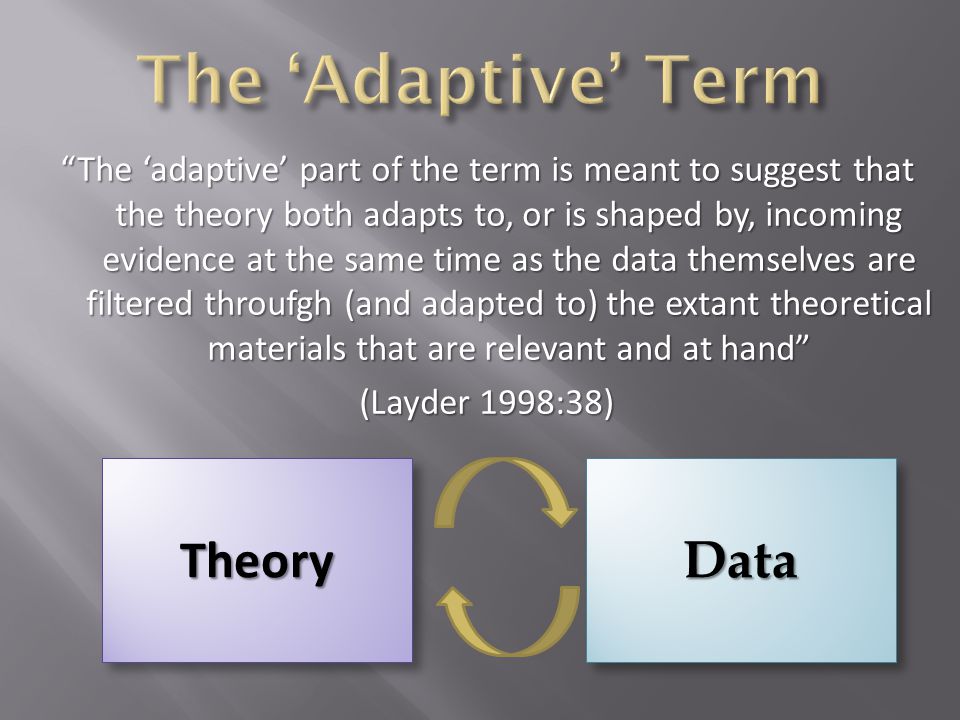 The ‘Adaptive’ Term

“The ‘adaptive’ part of the term is meant to suggest that the theory both adapts to, or is shaped by, incoming evidence at the same time as the data themselves are filtered throufgh (and adapted to) the extant theoretical materials that are relevant and at hand”

(Layder 1998:38)

Theory

Data